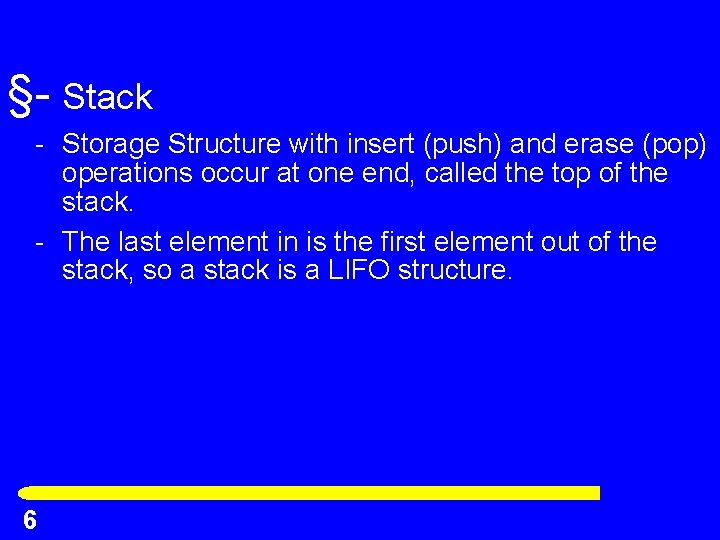 §- Stack

- Storage Structure with insert (push) and erase (pop) operations occur at one end, called the top of the stack.

- The last element in is the first element out of the stack, so a stack is a LIFO structure.

6